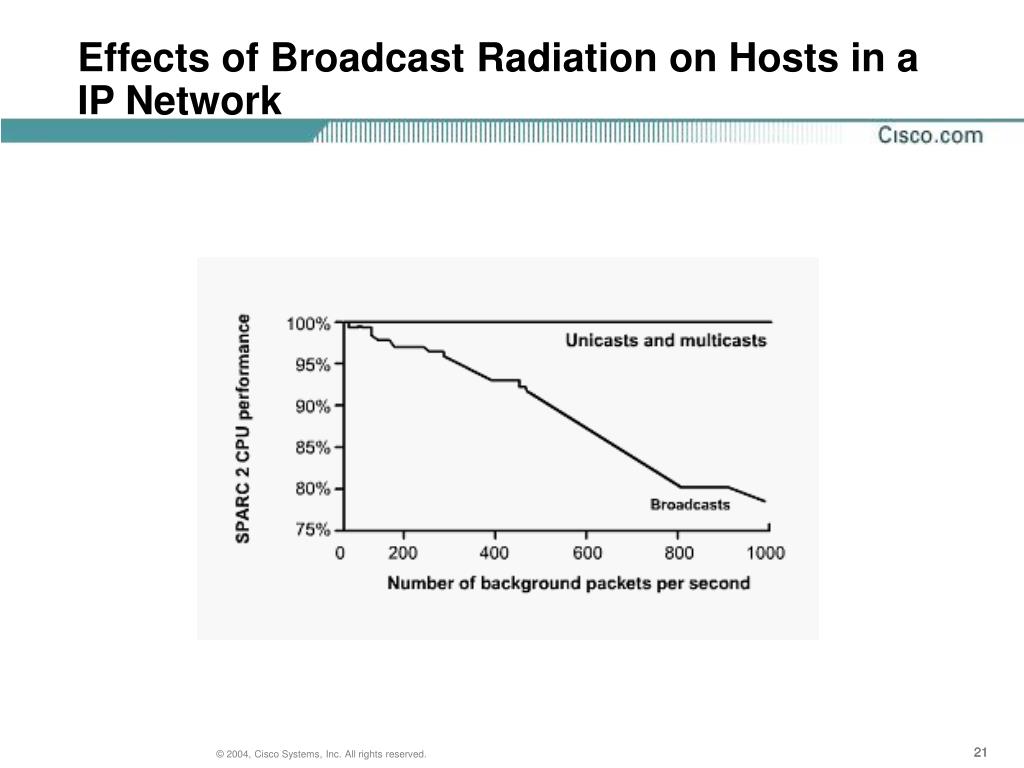 Effects of Broadcast Radiation on Hosts in a IP Network

Cisco.com

SPARC 2 CPU performance

100%
95%
90%
85%
80%
75%

Unicasts and multicasts

Broadcasts

0 200 400 600 800 1000

Number of background packets per second

© 2004, Cisco Systems, Inc. All rights reserved.

21